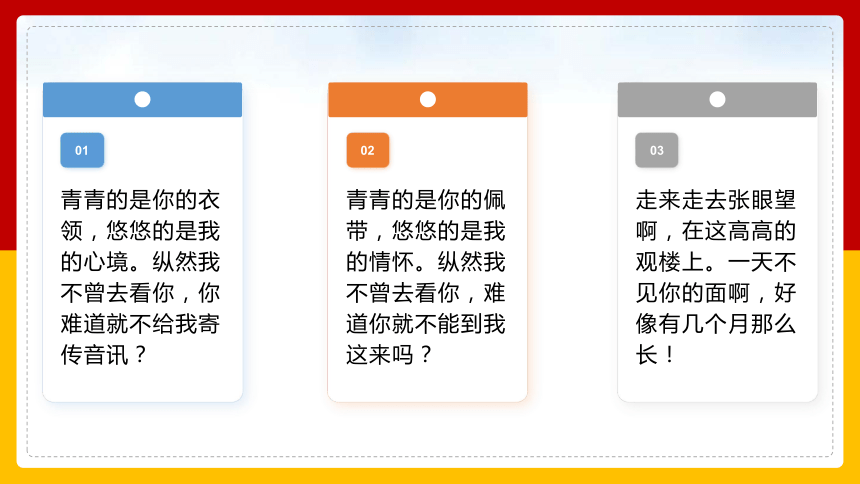 01

青青的是你的衣领，悠悠的是我的心境。纵然我不曾去看你，你难道就不给我寄传音讯？

02

青青的是你的佩带，悠悠的是我的情怀。纵然我不曾去看你，难道你就不能到我这来吗？

03

走来走去张眼望啊，在这高高的观楼上。一天不见你的面啊，好像有几个月那么长！